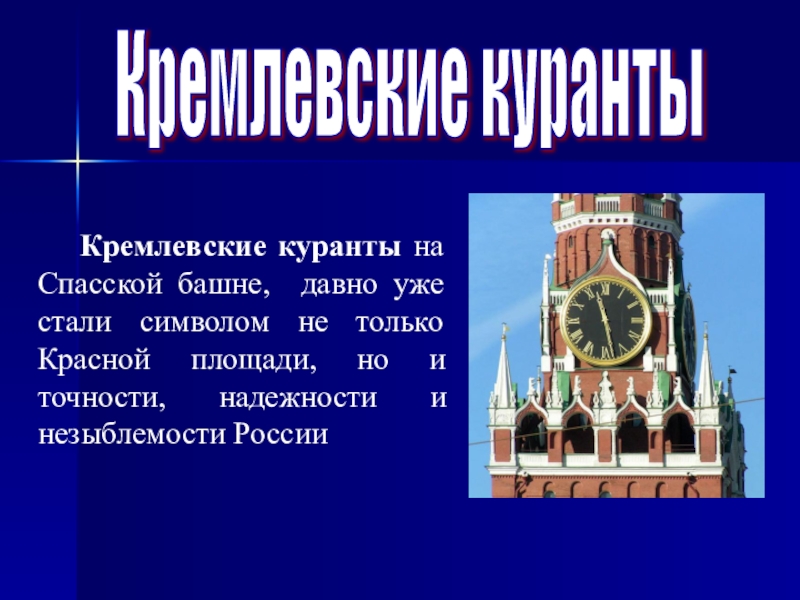 Кремлевские куранты

Кремлевские куранты на Спасской башне, давно уже стали символом не только Красной площади, но и точности, надежности и незыблемости России